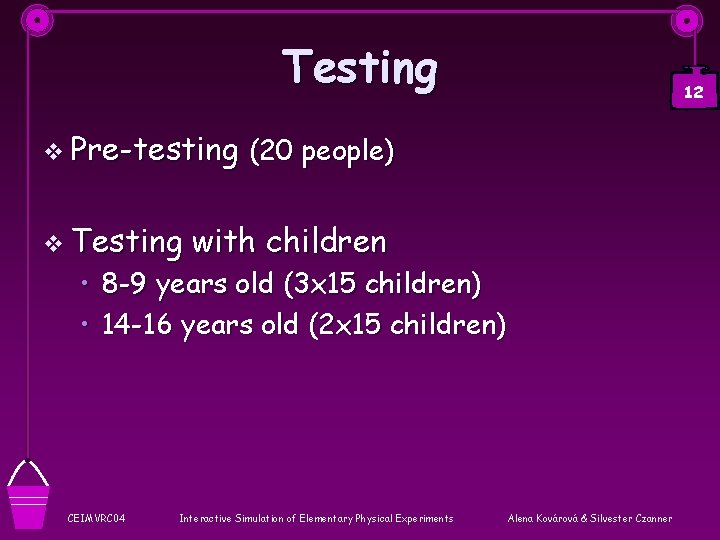 Testing

12

❖ Pre-testing (20 people)

❖ Testing with children
• 8-9 years old (3x15 children)
• 14-16 years old (2x15 children)

CEIMVRC04 Interactive Simulation of Elementary Physical Experiments Alena Kovárová & Silvester Czanner